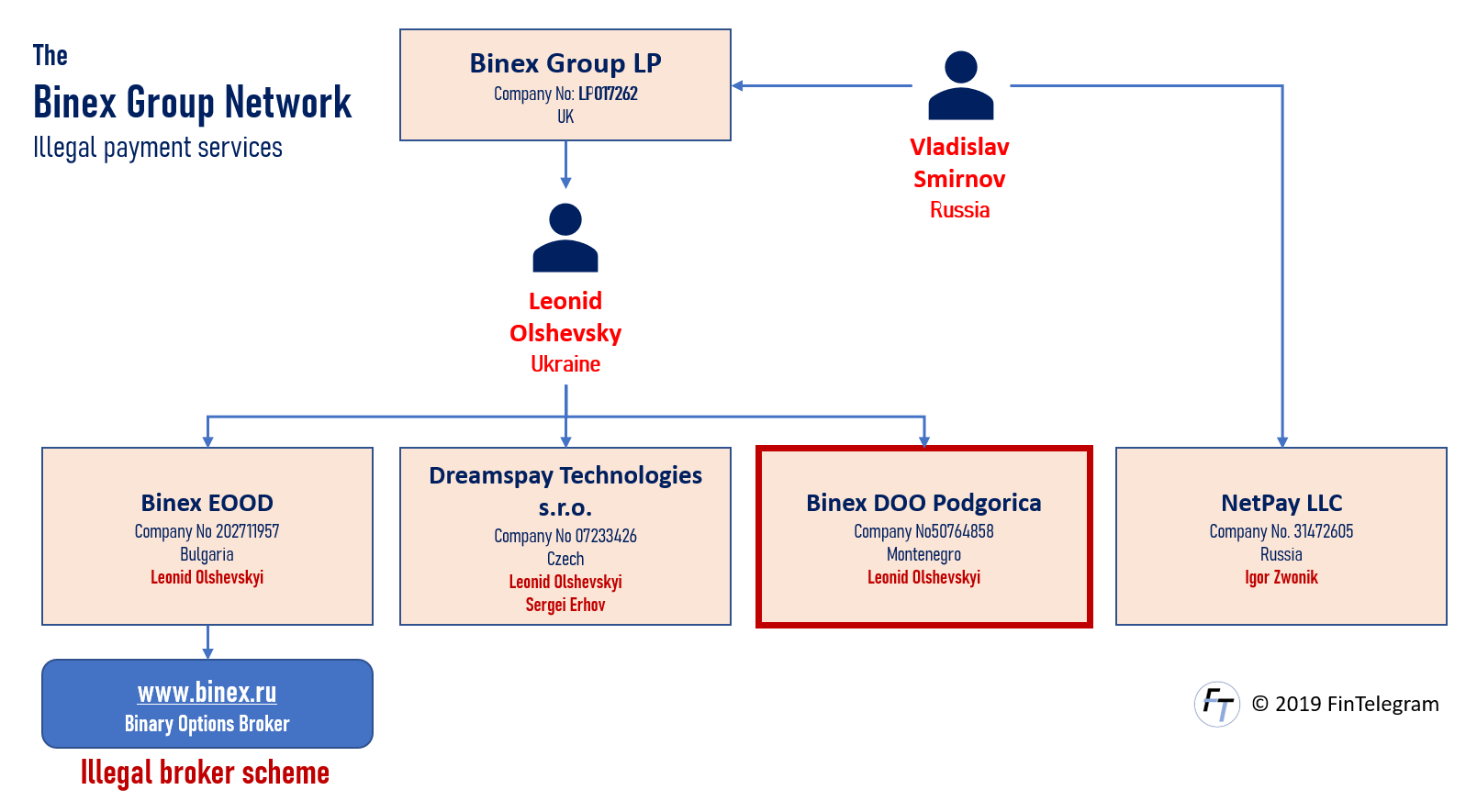 The
Binex Group Network
Illegal payment services

Binex Group LP
Company No: LP017262
UK

Vladislav Smirnov
Russia

Leonid Olshevsky
Ukraine

Binex EOOD
Company No 202711957
Bulgaria
Leonid Olshevskyi

Dreamspay Technologies s.r.o.
Company No 07233426
Czech
Leonid Olshevskyi
Sergei Erhov

Binex DOO Podgorica
Company No50764858
Montenegro
Leonid Olshevskyi

NetPay LLC
Company No. 31472605
Russia
Igor Zwonik

www.binex.ru
Binary Options Broker

Illegal broker scheme

FT © 2019 FinTelegram